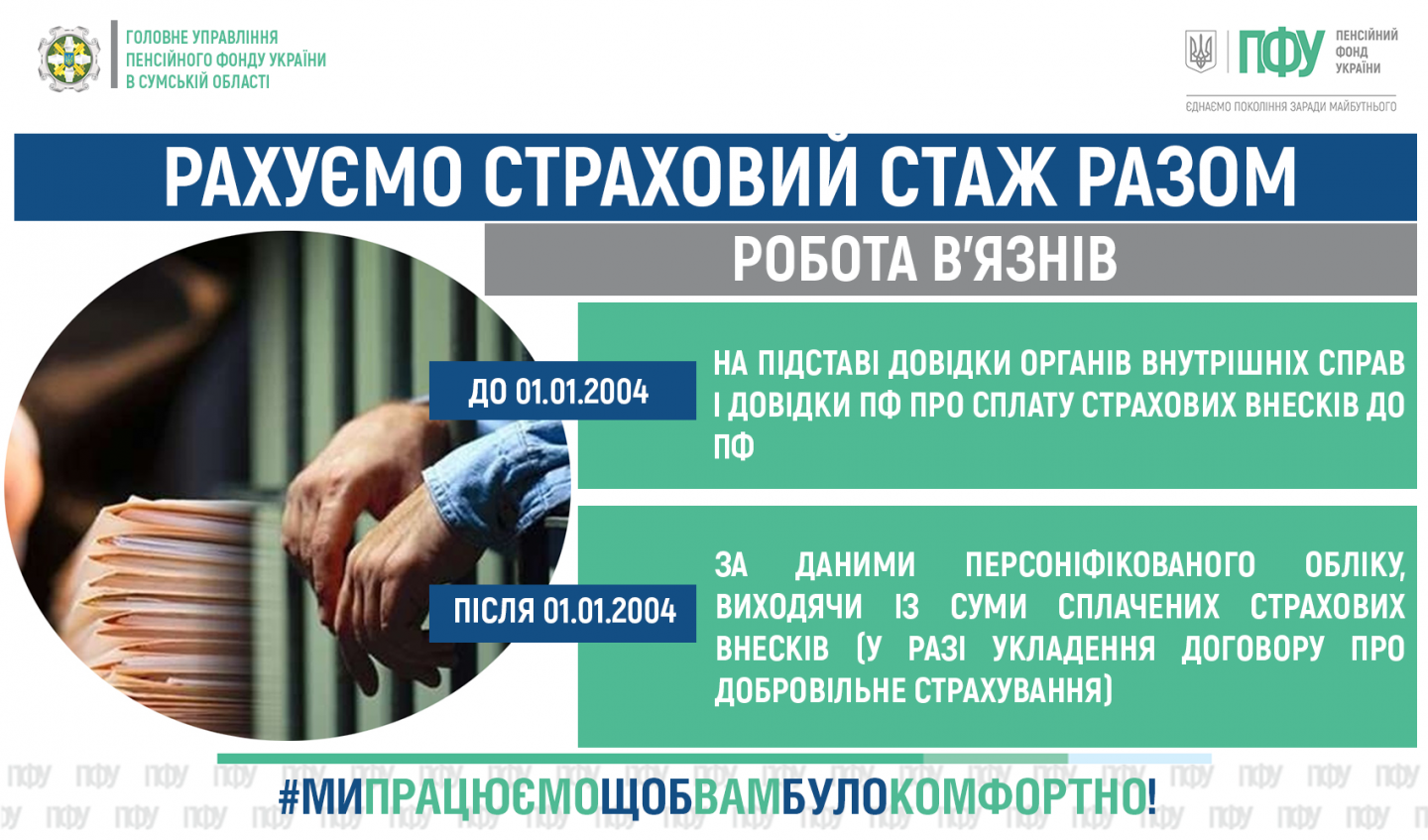 ГОЛОВНЕ УПРАВЛІННЯ ПЕНСІЙНОГО ФОНДУ УКРАЇНИ В СУМСЬКІЙ ОБЛАСТІ

ПФУ ПЕНСІЙНИЙ ФОНД УКРАЇНИ
ЄДНАЄМО ПОКОЛІННЯ ЗАРАДИ МАЙБУТНЬОГО

РАХУЄМО СТРАХОВИЙ СТАЖ РАЗОМ

РОБОТА В'ЯЗНІВ

ДО 01.01.2004

НА ПІДСТАВІ ДОВІДКИ ОРГАНІВ ВНУТРІШНІХ СПРАВ І ДОВІДКИ ПФ ПРО СПЛАТУ СТРАХОВИХ ВНЕСКІВ ДО ПФ

ПІСЛЯ 01.01.2004

ЗА ДАНИМИ ПЕРСОНІФІКОВАНОГО ОБЛІКУ, ВИХОДЯЧИ ІЗ СУМИ СПЛАЧЕНИХ СТРАХОВИХ ВНЕСКІВ (У РАЗІ УКЛАДЕННЯ ДОГОВОРУ ПРО ДОБРОВІЛЬНЕ СТРАХУВАННЯ)

#МИПРАЦЮЄМОЩОБВАМБУЛОКОМФОРТНО!